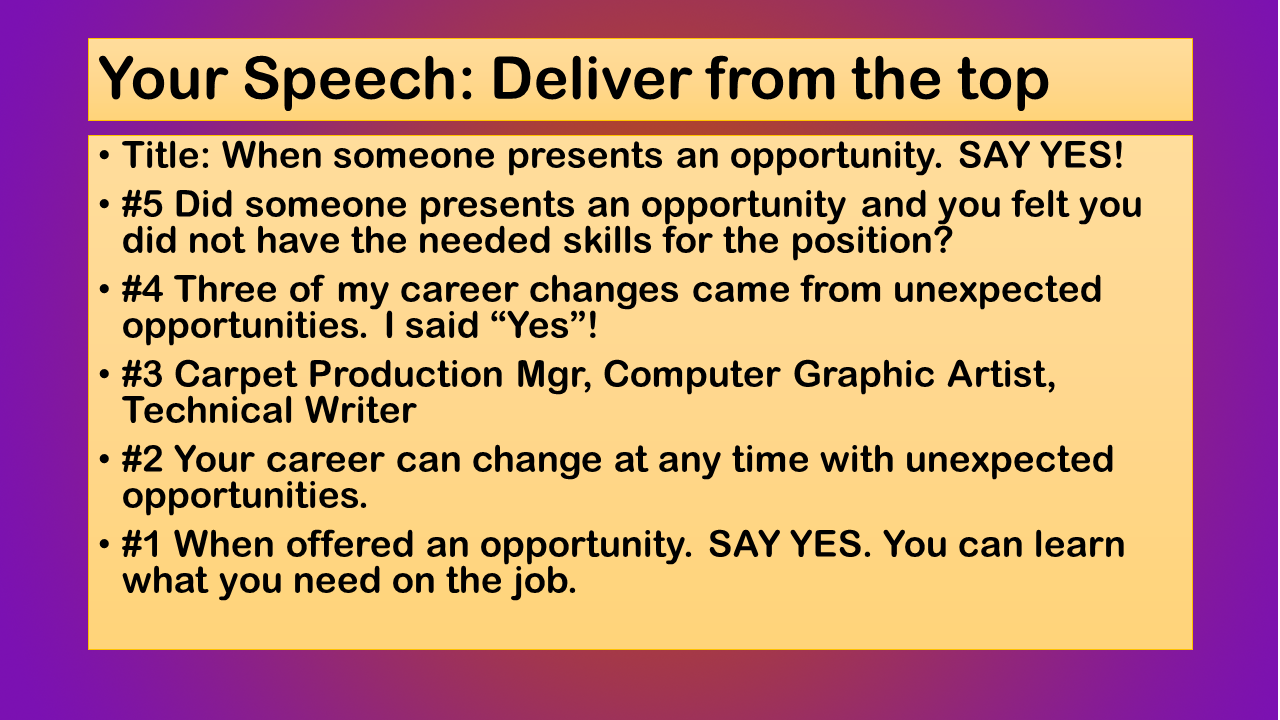 Your Speech: Deliver from the top

• Title: When someone presents an opportunity. SAY YES!
• #5 Did someone presents an opportunity and you felt you did not have the needed skills for the position?
• #4 Three of my career changes came from unexpected opportunities. I said “Yes”!
• #3 Carpet Production Mgr, Computer Graphic Artist, Technical Writer
• #2 Your career can change at any time with unexpected opportunities.
• #1 When offered an opportunity. SAY YES. You can learn what you need on the job.